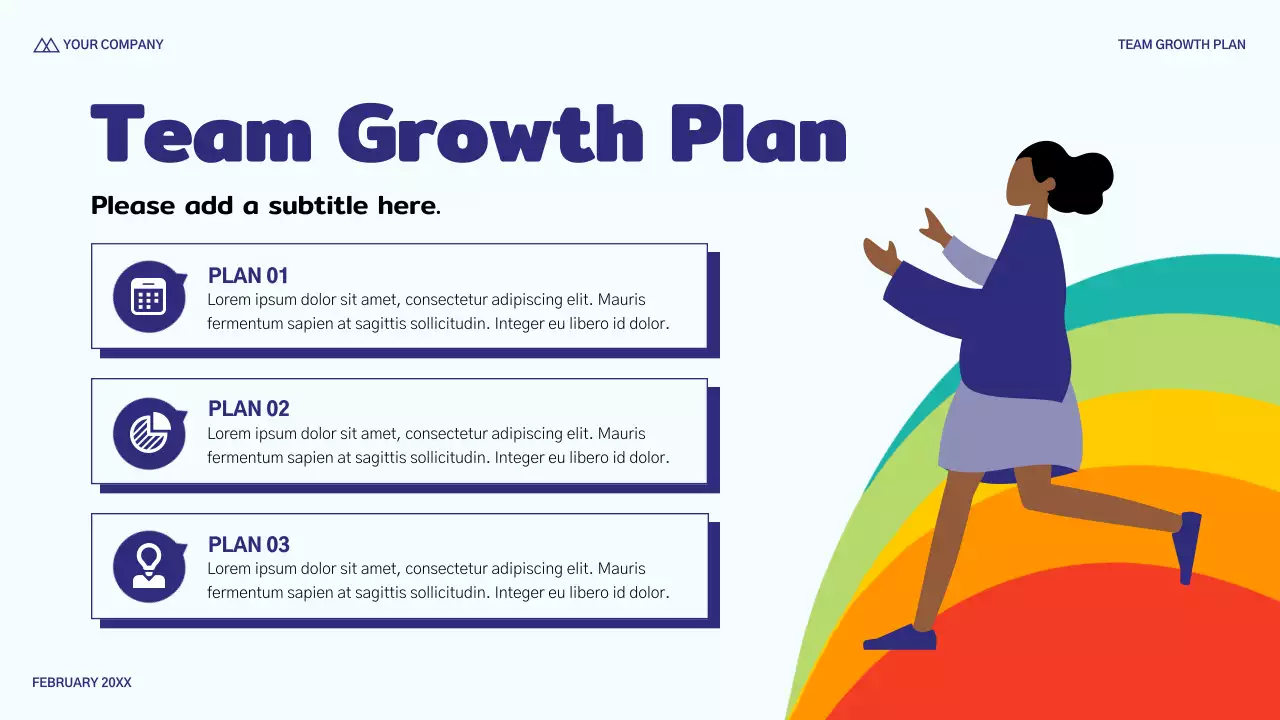 YOUR COMPANY

TEAM GROWTH PLAN

Team Growth Plan

Please add a subtitle here.

PLAN 01
Lorem ipsum dolor sit amet, consectetur adipiscing elit. Mauris fermentum sapien at sagittis sollicitudin. Integer eu libero id dolor.

PLAN 02
Lorem ipsum dolor sit amet, consectetur adipiscing elit. Mauris fermentum sapien at sagittis sollicitudin. Integer eu libero id dolor.

PLAN 03
Lorem ipsum dolor sit amet, consectetur adipiscing elit. Mauris fermentum sapien at sagittis sollicitudin. Integer eu libero id dolor.

FEBRUARY 20XX